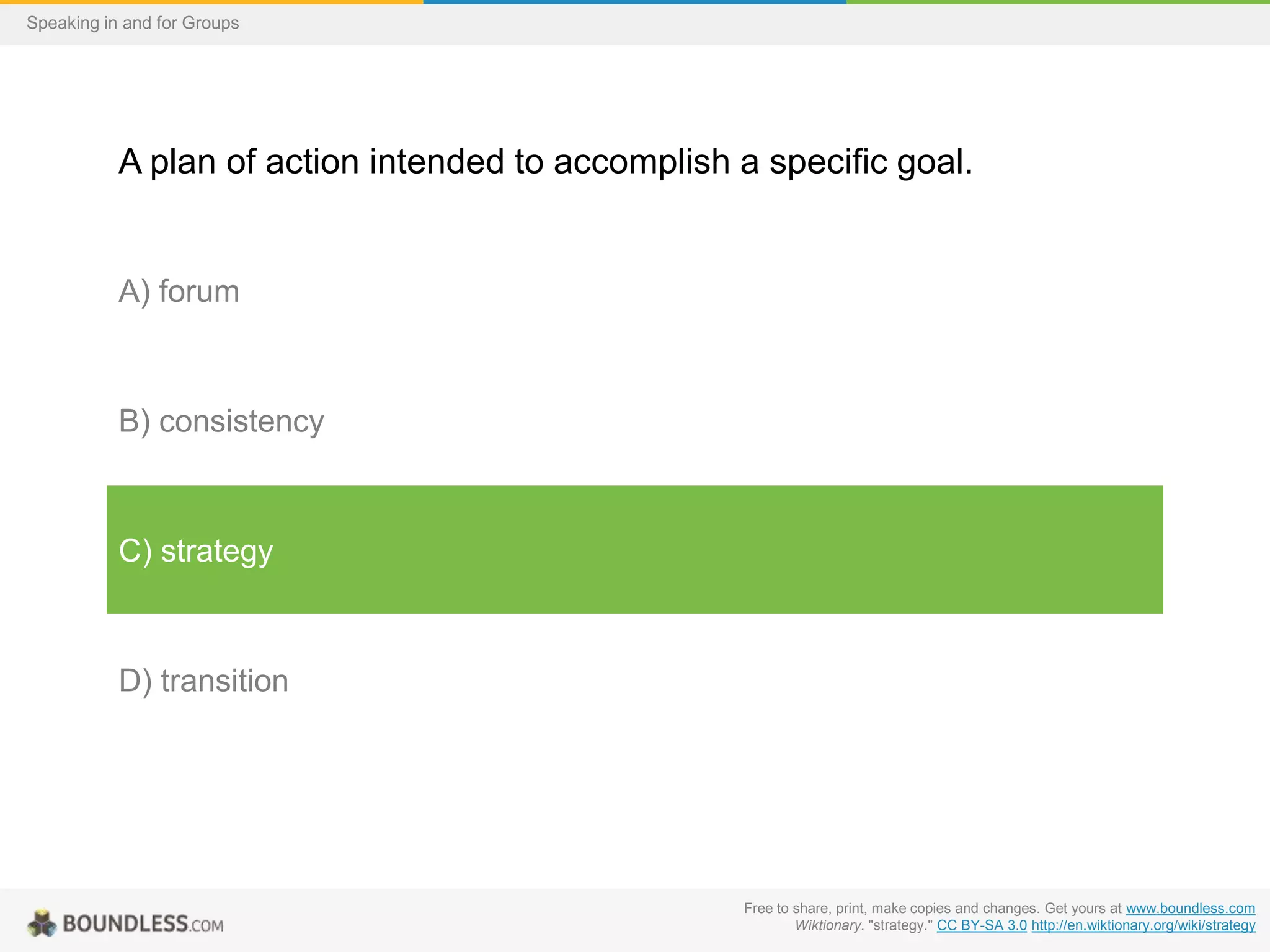 Speaking in and for Groups

A plan of action intended to accomplish a specific goal.

A) forum

B) consistency

C) strategy

D) transition

BOUNDLESS.COM

Free to share, print, make copies and changes. Get yours at www.boundless.com
Wiktionary. "strategy." CC BY-SA 3.0 http://en.wiktionary.org/wiki/strategy